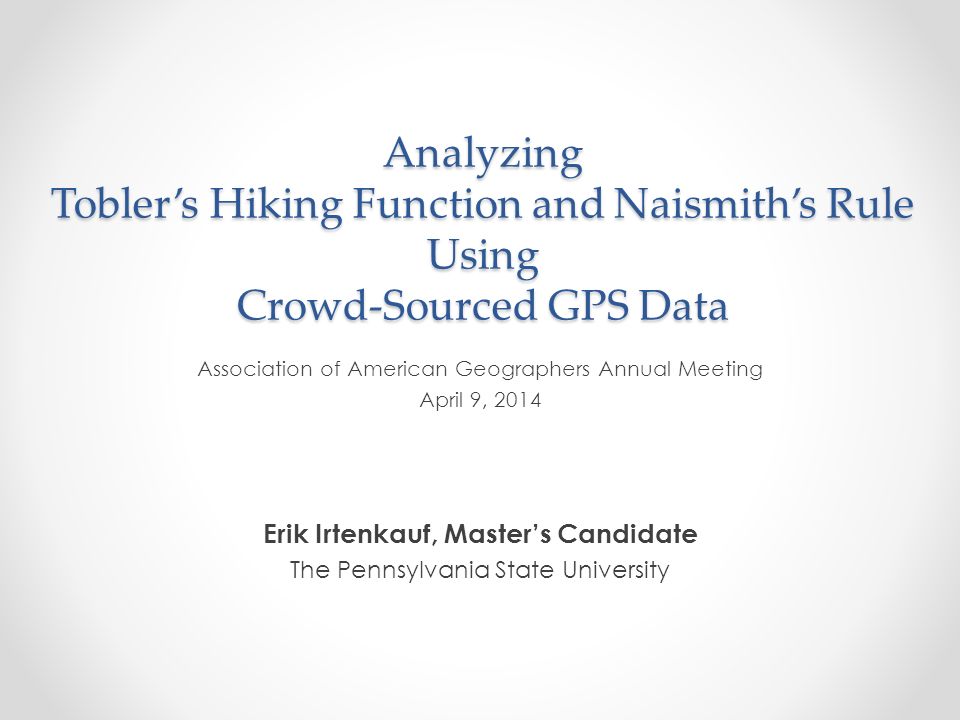 Analyzing
Tobler's Hiking Function and Naismith's Rule
Using
Crowd-Sourced GPS Data

Association of American Geographers Annual Meeting
April 9, 2014

Erik Irtenkauf, Master's Candidate
The Pennsylvania State University